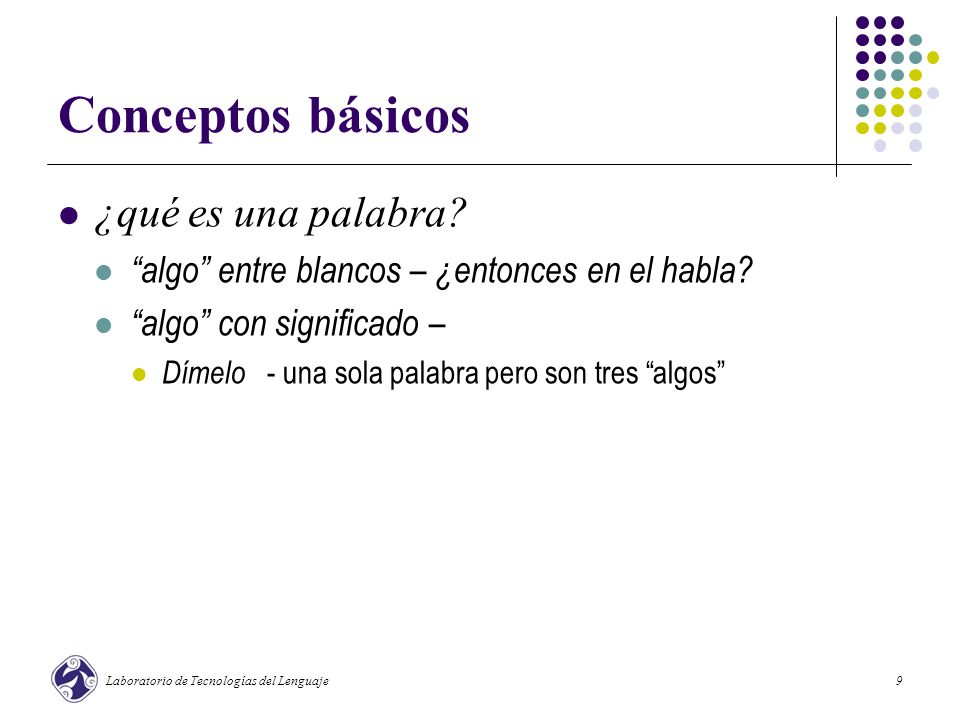 Conceptos básicos

¿qué es una palabra?

“algo” entre blancos – ¿entonces en el habla?

“algo” con significado –

Dímelo - una sola palabra pero son tres “algos”

Laboratorio de Tecnologías del Lenguaje

9